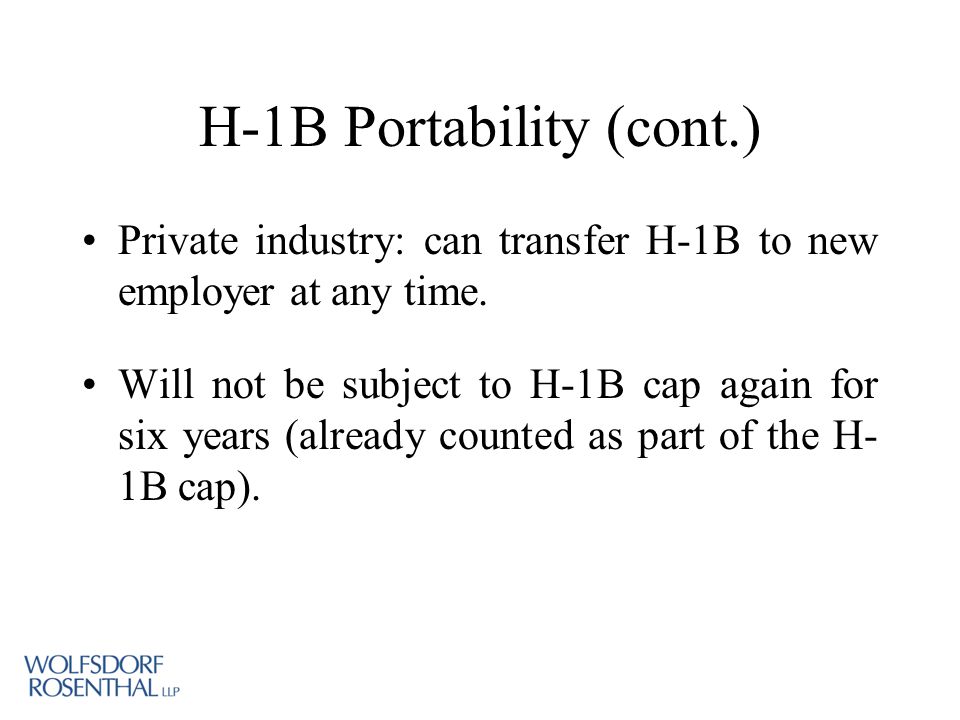 H-1B Portability (cont.)

• Private industry: can transfer H-1B to new employer at any time.

• Will not be subject to H-1B cap again for six years (already counted as part of the H-1B cap).

WOLFSDORF
ROSENTHAL LLP